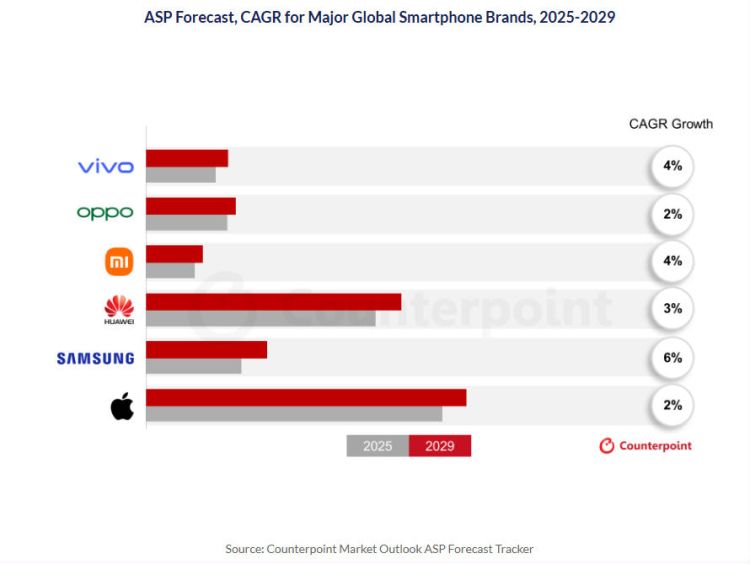 ASP Forecast, CAGR for Major Global Smartphone Brands, 2025-2029

CAGR Growth

vivo 4%

oppo 2%

mi 4%

HUAWEI 3%

SAMSUNG 6%

2%

Counterpoint

2025 2029

Counterpoint

Source: Counterpoint Market Outlook ASP Forecast Tracker